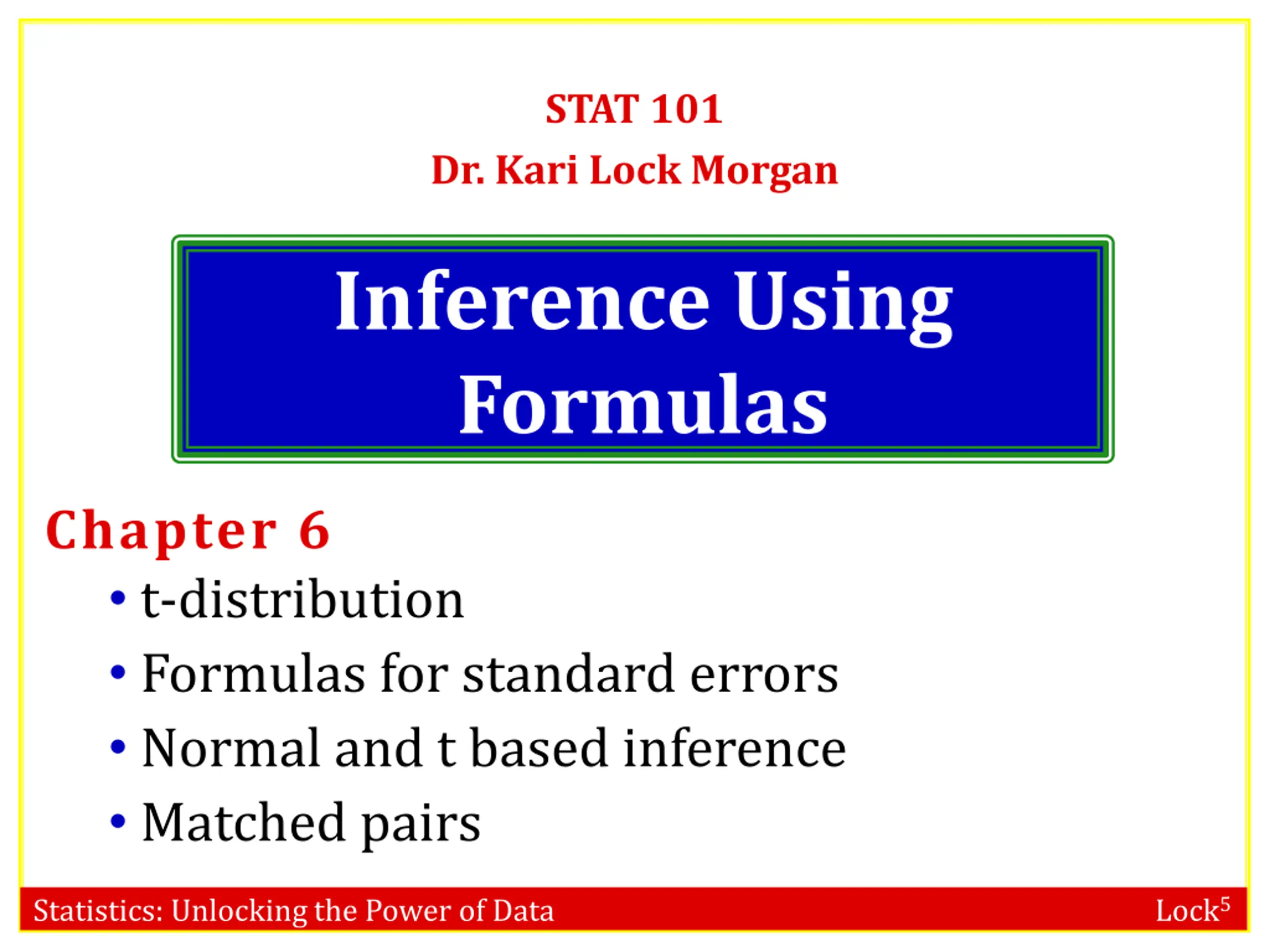 STAT 101
Dr. Kari Lock Morgan

Inference Using Formulas

Chapter 6

• t-distribution
• Formulas for standard errors
• Normal and t based inference
• Matched pairs

Statistics: Unlocking the Power of Data

Lock$^5$